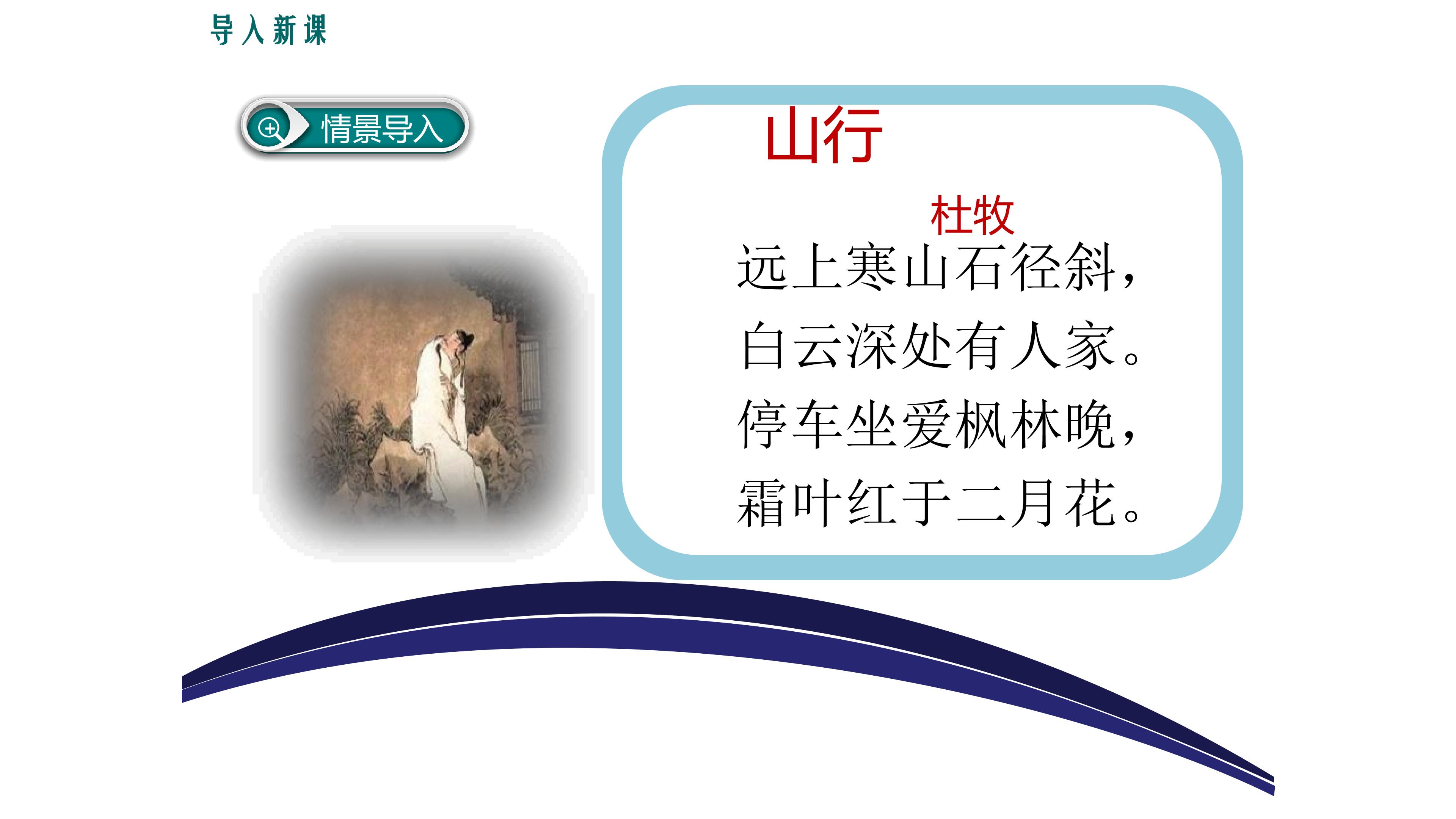 导入新课

情景导入

山行

杜牧

远上寒山石径斜，
白云深处有人家。
停车坐爱枫林晚，
霜叶红于二月花。